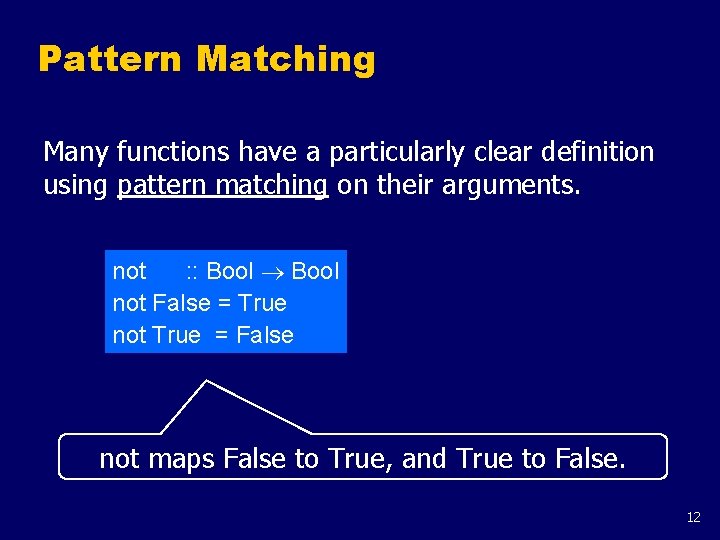 Pattern Matching

Many functions have a particularly clear definition using pattern matching on their arguments.

not :: Bool $\rightarrow$ Bool
not False = True
not True = False

not maps False to True, and True to False.

12